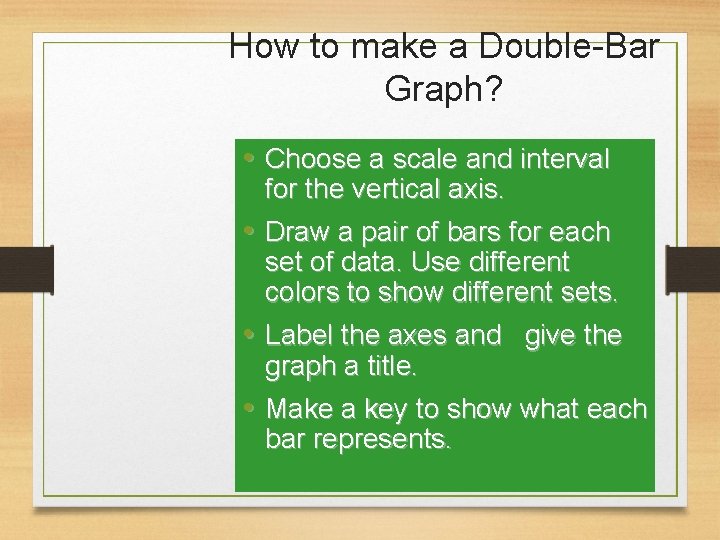 How to make a Double-Bar Graph?

• Choose a scale and interval for the vertical axis.

• Draw a pair of bars for each set of data. Use different colors to show different sets.

• Label the axes and give the graph a title.

• Make a key to show what each bar represents.